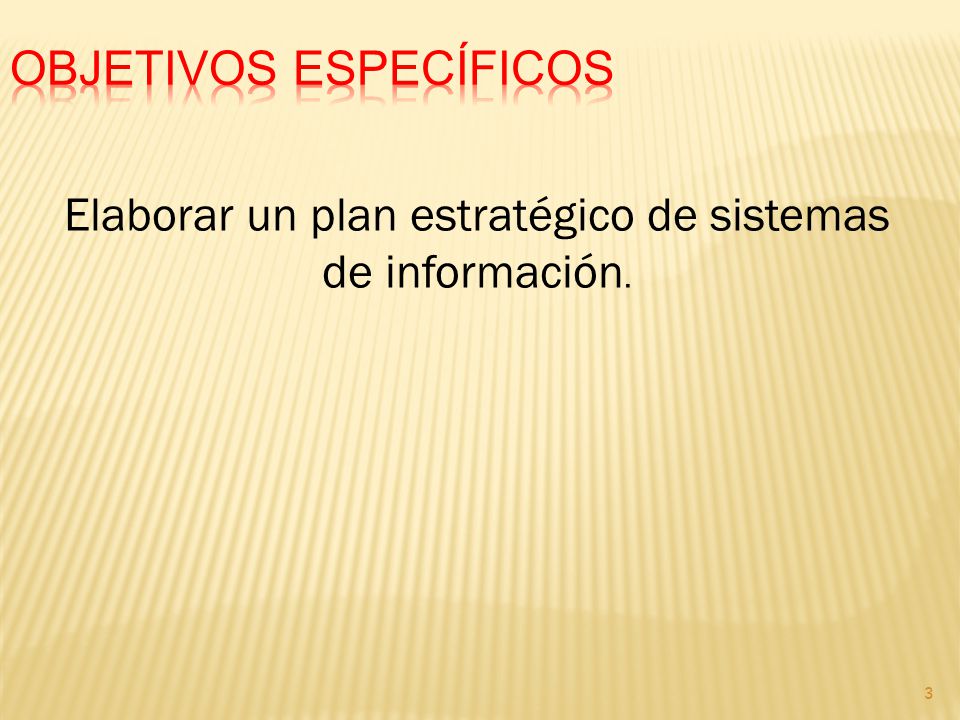 OBJETIVOS ESPECÍFICOS

Elaborar un plan estratégico de sistemas de información.

3